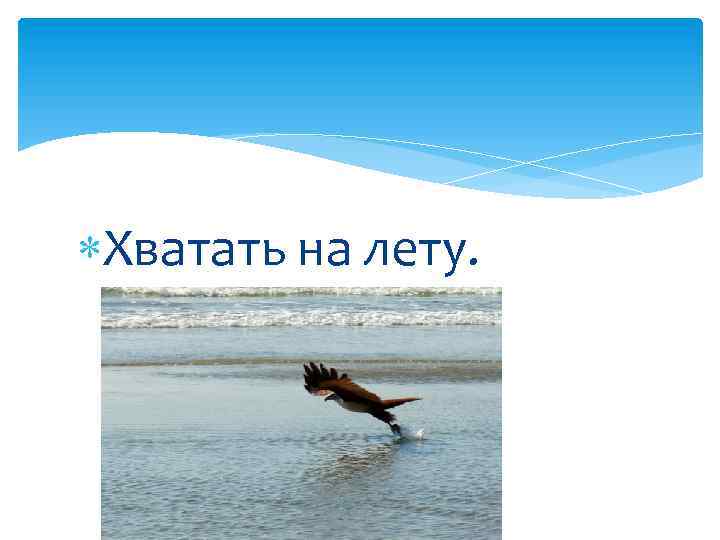 Хватать на лету.